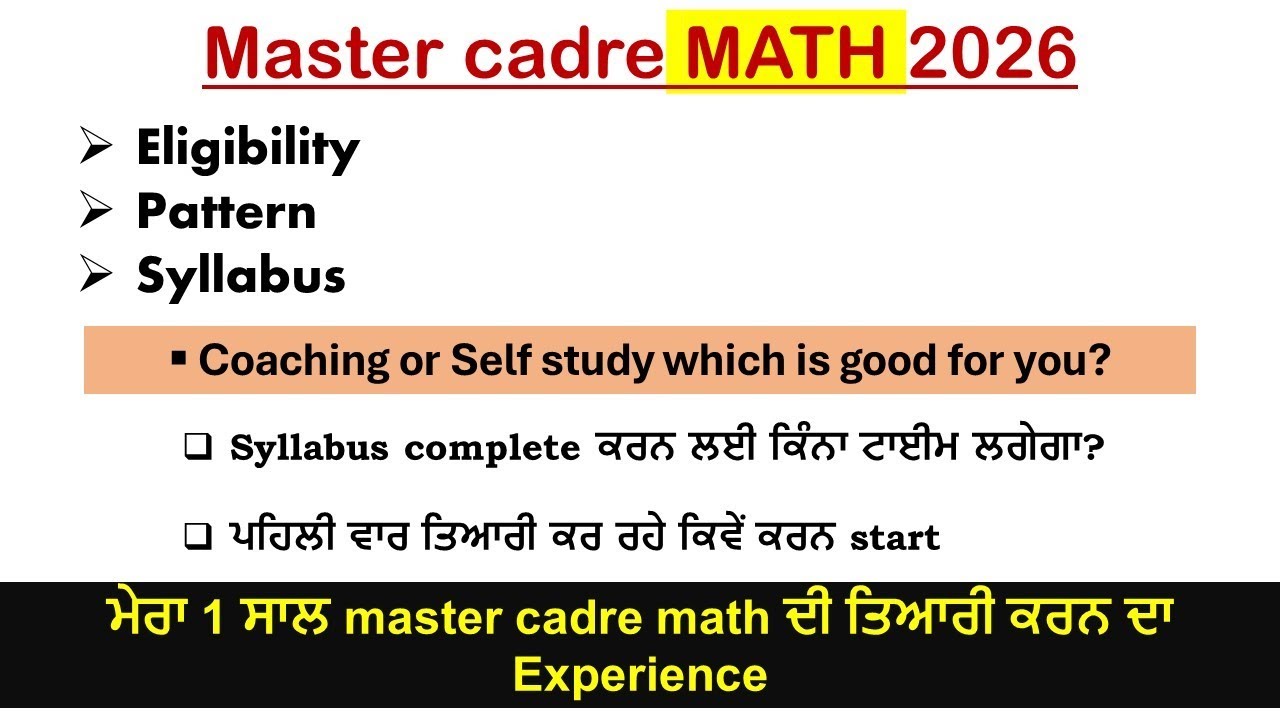 Master cadre MATH 2026

➢ Eligibility
➢ Pattern
➢ Syllabus

▪ Coaching or Self study which is good for you?

❑ Syllabus complete ਕਰਨ ਲਈ ਕਿੰਨਾ ਟਾਈਮ ਲਗੇਗਾ?

❑ ਪਹਿਲੀ ਵਾਰ ਤਿਆਰੀ ਕਰ ਰਹੇ ਕਿਵੇਂ ਕਰਨ start

ਮੇਰਾ 1 ਸਾਲ master cadre math ਦੀ ਤਿਆਰੀ ਕਰਨ ਦਾ Experience